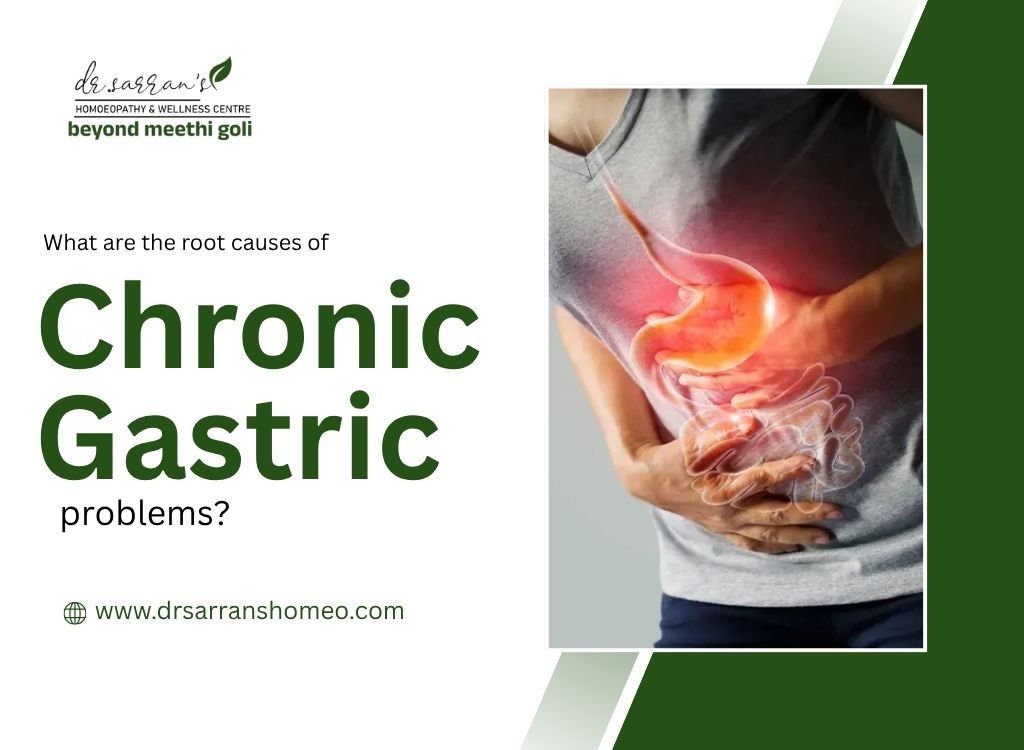 dr.sarran's
HOMOEOPATHY & WELLNESS CENTRE
beyond meethi goli

What are the root causes of

Chronic Gastric

problems?

www.drsarranshomeo.com